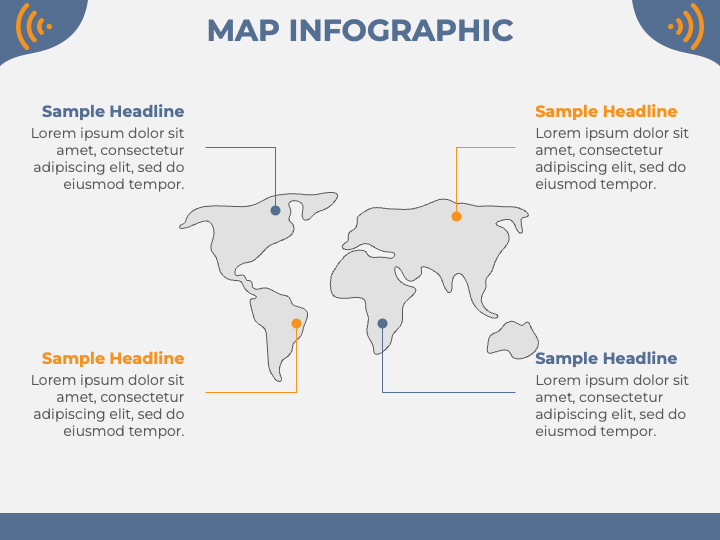 MAP INFOGRAPHIC

Sample Headline
Lorem ipsum dolor sit amet, consectetur adipiscing elit, sed do eiusmod tempor.

Sample Headline
Lorem ipsum dolor sit amet, consectetur adipiscing elit, sed do eiusmod tempor.

Sample Headline
Lorem ipsum dolor sit amet, consectetur adipiscing elit, sed do eiusmod tempor.

Sample Headline
Lorem ipsum dolor sit amet, consectetur adipiscing elit, sed do eiusmod tempor.